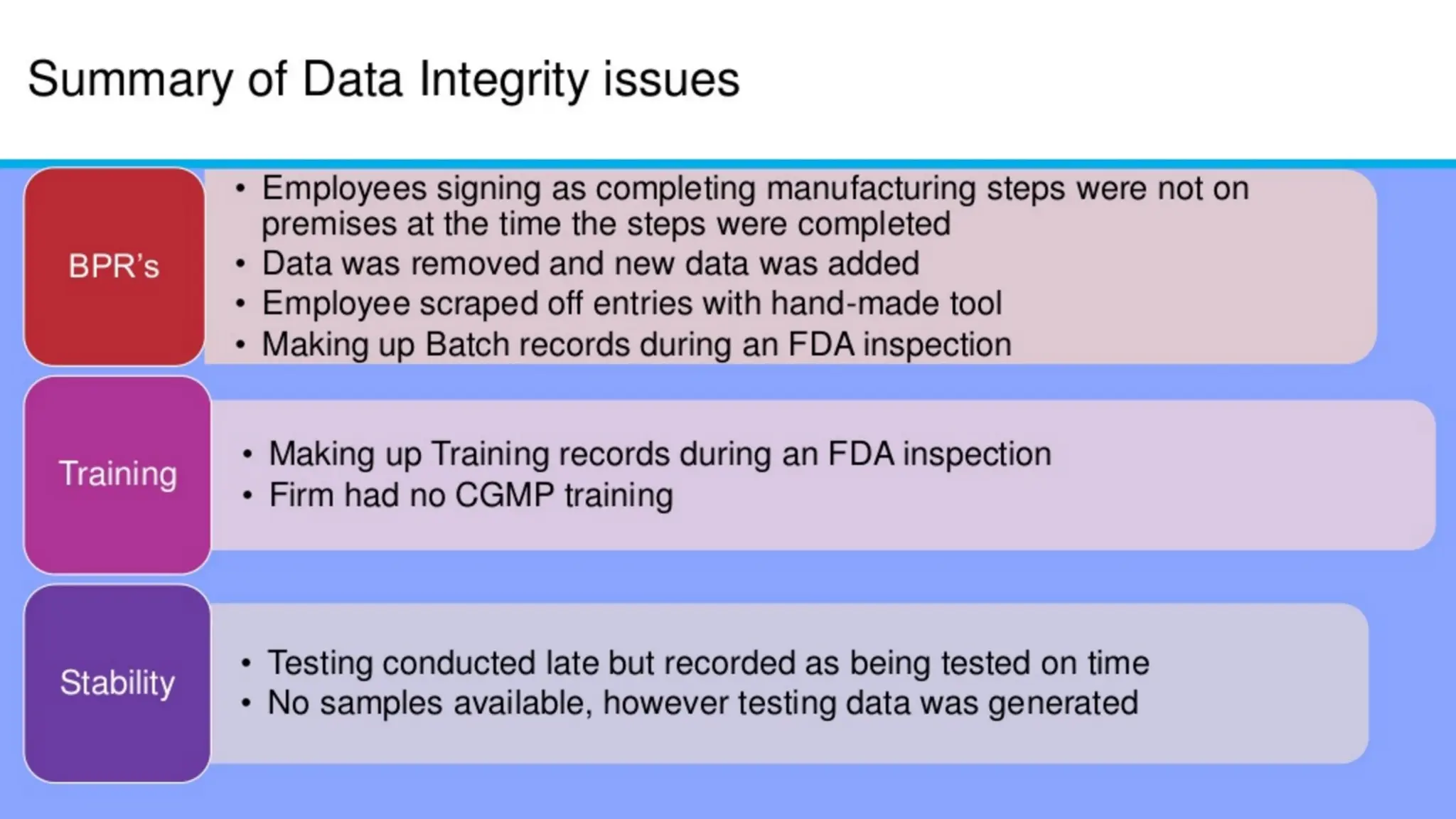 Summary of Data Integrity issues

BPR's

• Employees signing as completing manufacturing steps were not on premises at the time the steps were completed
• Data was removed and new data was added
• Employee scraped off entries with hand-made tool
• Making up Batch records during an FDA inspection

Training

• Making up Training records during an FDA inspection
• Firm had no CGMP training

Stability

• Testing conducted late but recorded as being tested on time
• No samples available, however testing data was generated